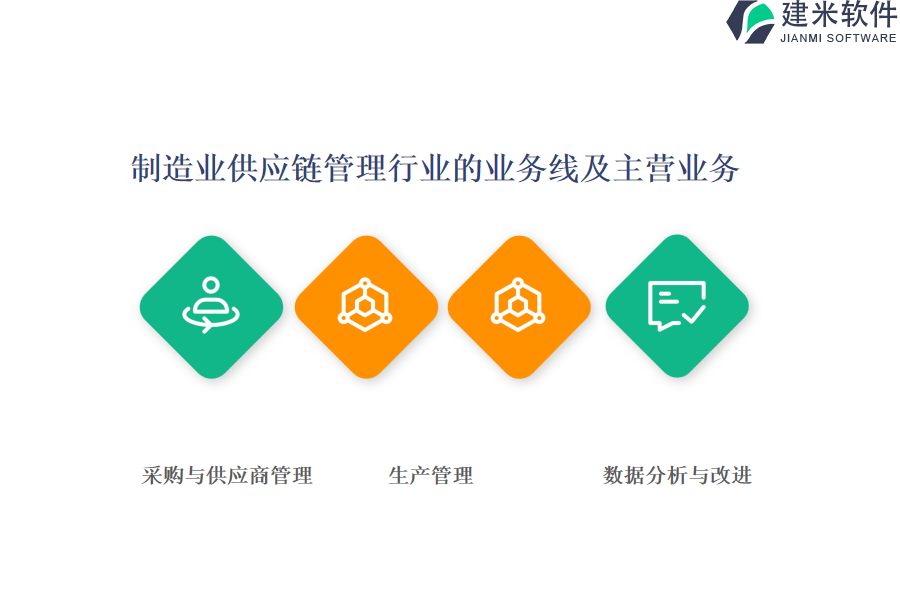 建米软件
JIANMI SOFTWARE

制造业供应链管理行业的业务线及主营业务

采购与供应商管理

生产管理

数据分析与改进